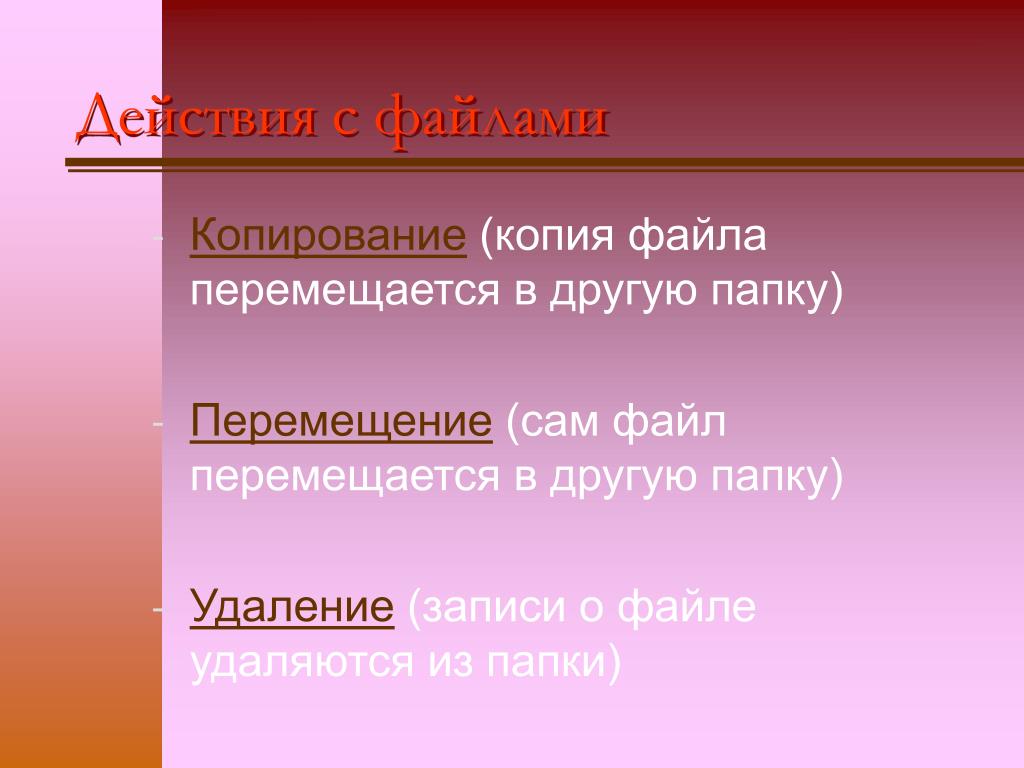 Действия с файлами

- Копирование (копия файла перемещается в другую папку)

- Перемещение (сам файл перемещается в другую папку)

- Удаление (записи о файле удаляются из папки)